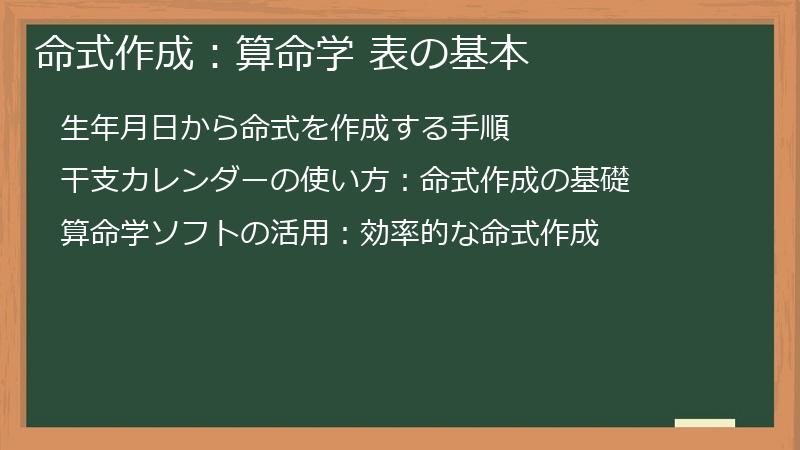 命式作成：算命学 表の基本

生年月日から命式を作成する手順

干支カレンダーの使い方：命式作成の基礎

算命学ソフトの活用：効率的な命式作成